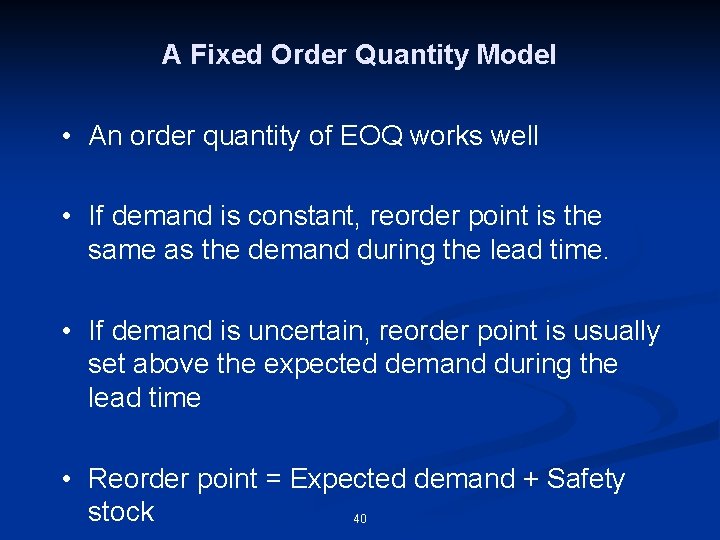 A Fixed Order Quantity Model

• An order quantity of EOQ works well

• If demand is constant, reorder point is the same as the demand during the lead time.

• If demand is uncertain, reorder point is usually set above the expected demand during the lead time

• Reorder point = Expected demand + Safety stock

40